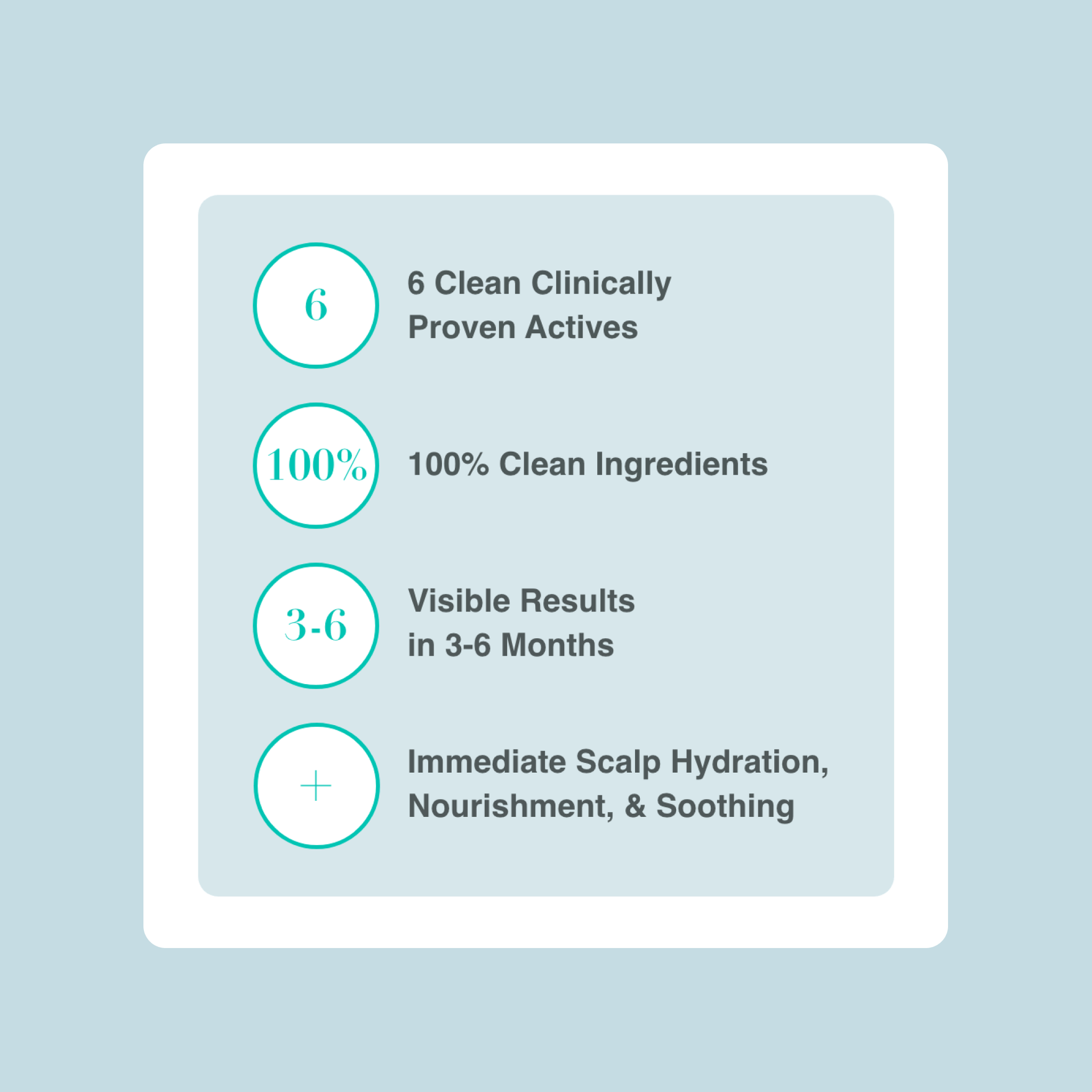 6

6 Clean Clinically Proven Actives

100%

100% Clean Ingredients

3-6

Visible Results in 3-6 Months

+

Immediate Scalp Hydration, Nourishment, & Soothing